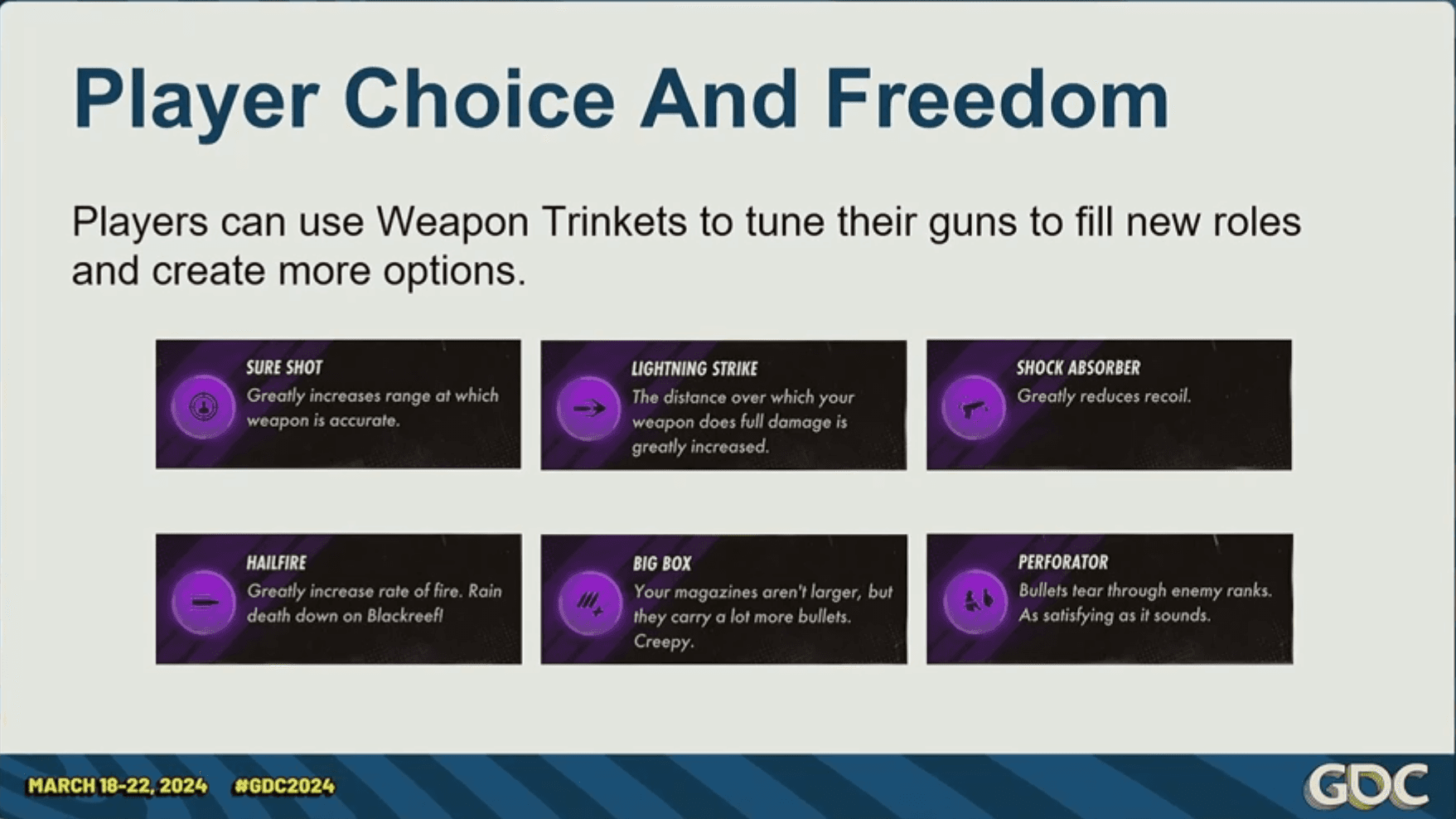 Player Choice And Freedom

Players can use Weapon Trinkets to tune their guns to fill new roles and create more options.

SURE SHOT
Greatly increases range at which weapon is accurate.

LIGHTNING STRIKE
The distance over which your weapon does full damage is greatly increased.

SHOCK ABSORBER
Greatly reduces recoil.

HAILFIRE
Greatly increase rate of fire. Rain death down on Blackreef!

BIG BOX
Your magazines aren't larger, but they carry a lot more bullets. Creepy.

PERFORATOR
Bullets tear through enemy ranks. As satisfying as it sounds.

MARCH 18-22, 2024 #GDC2024

GDC